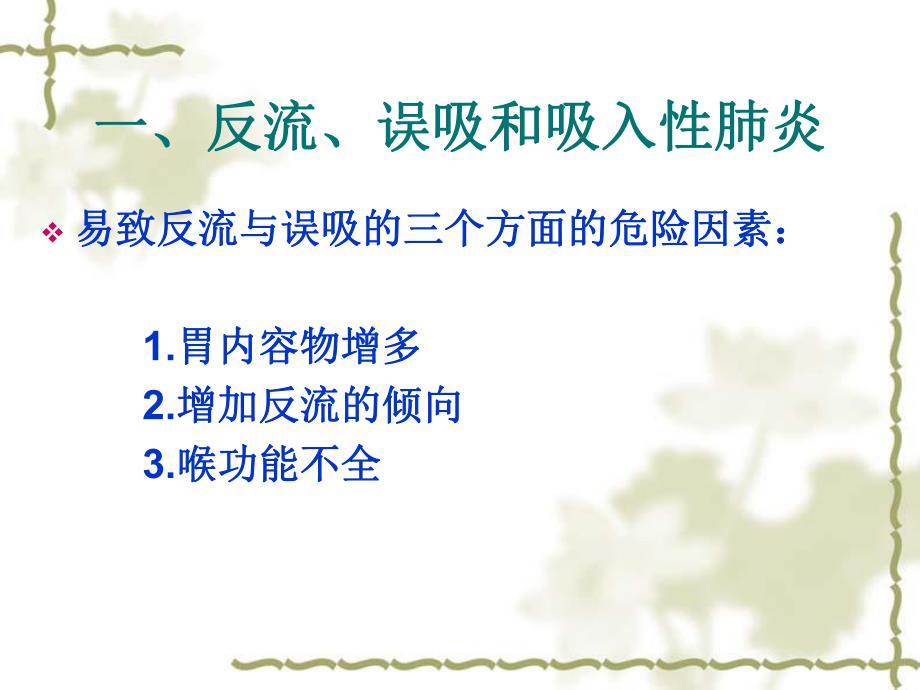 一、反流、误吸和吸入性肺炎

❖ 易致反流与误吸的三个方面的危险因素：

1.胃内容物增多
2.增加反流的倾向
3.喉功能不全